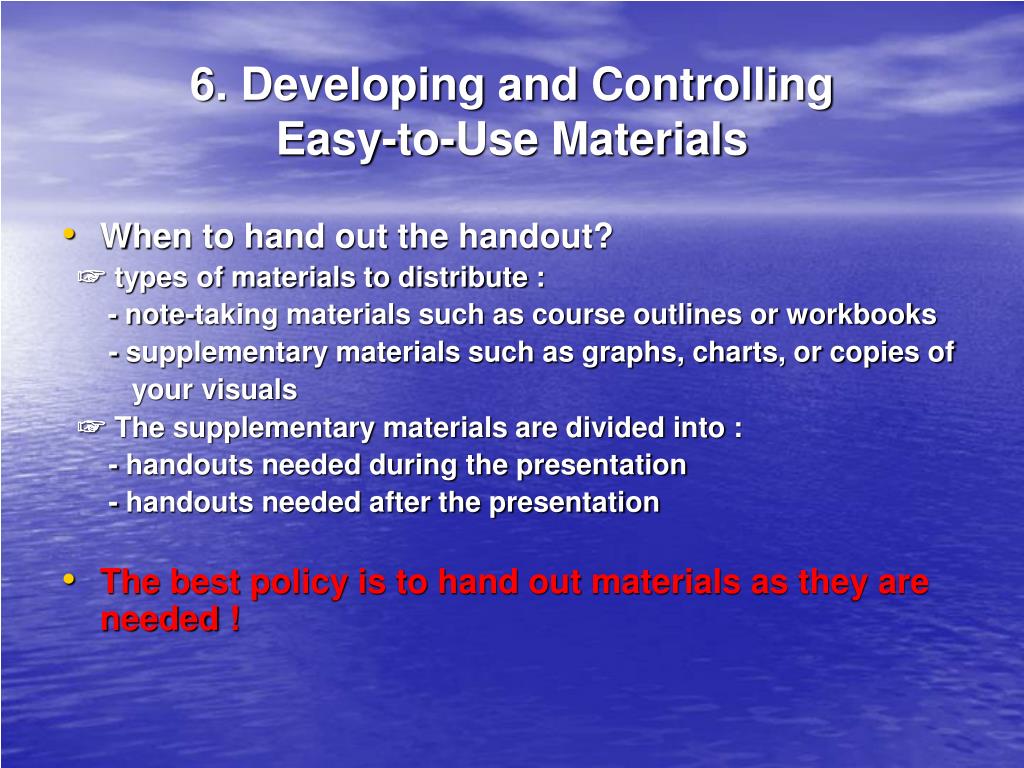 6. Developing and Controlling Easy-to-Use Materials

• When to hand out the handout?
☞ types of materials to distribute :
- note-taking materials such as course outlines or workbooks
- supplementary materials such as graphs, charts, or copies of your visuals
☞ The supplementary materials are divided into :
- handouts needed during the presentation
- handouts needed after the presentation

• The best policy is to hand out materials as they are needed !